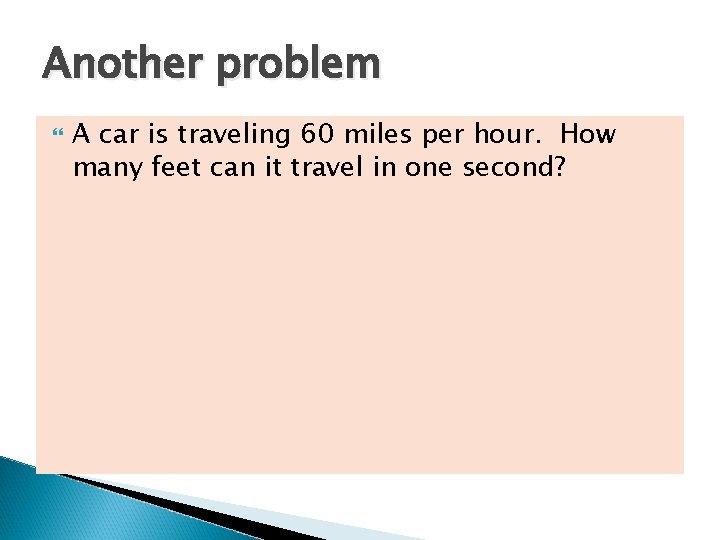 Another problem

A car is traveling 60 miles per hour. How many feet can it travel in one second?